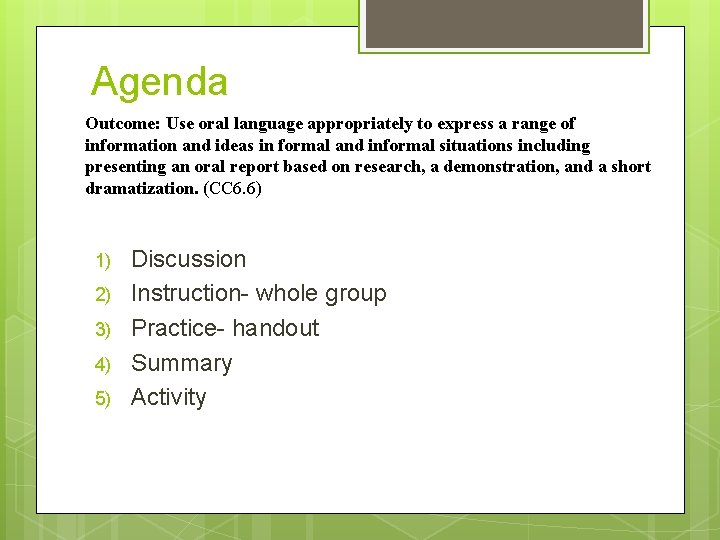 Agenda

Outcome: Use oral language appropriately to express a range of information and ideas in formal and informal situations including presenting an oral report based on research, a demonstration, and a short dramatization. (CC6.6)

1) Discussion
2) Instruction- whole group
3) Practice- handout
4) Summary
5) Activity